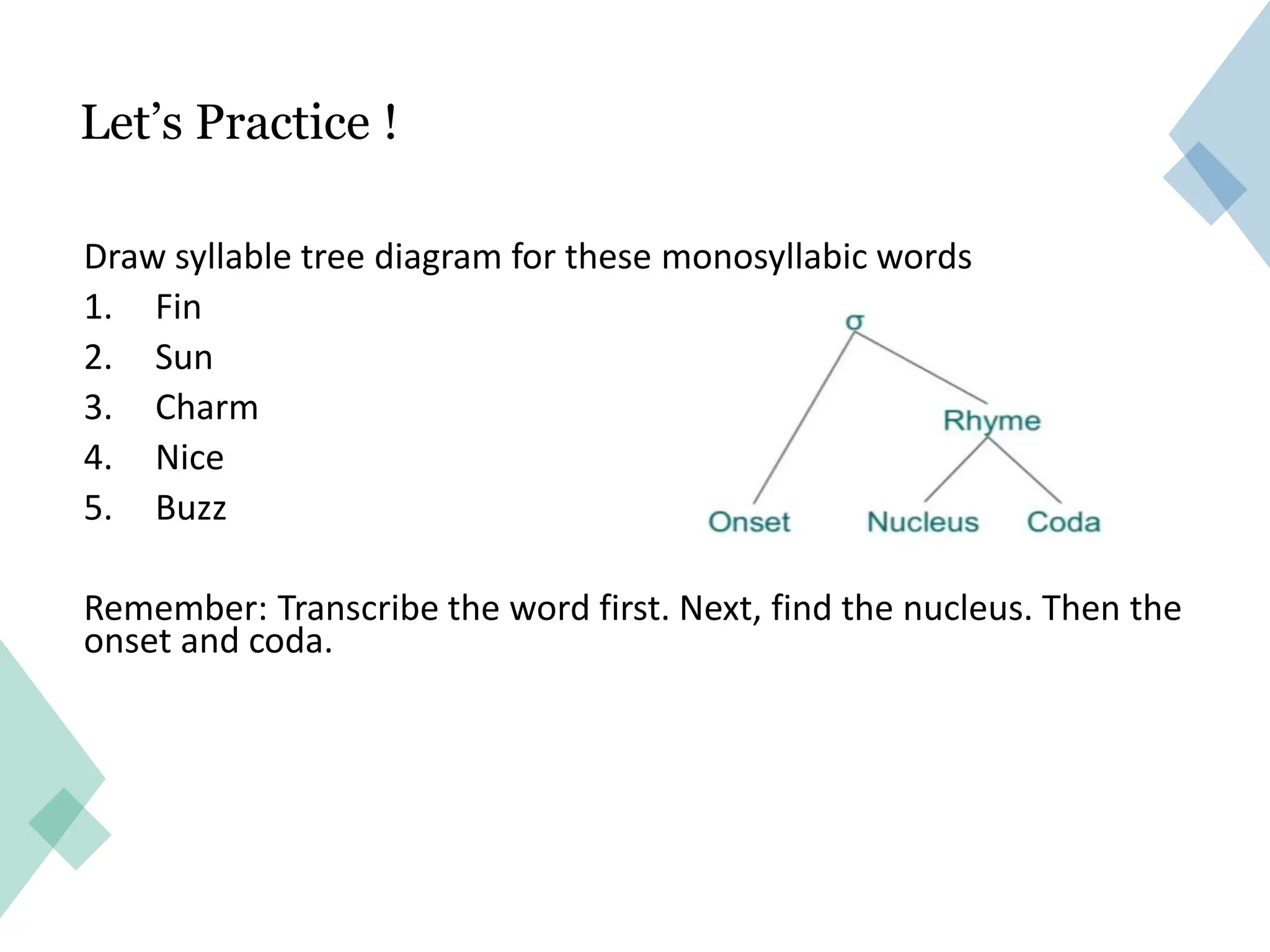 Let’s Practice !

Draw syllable tree diagram for these monosyllabic words

1. Fin
2. Sun
3. Charm
4. Nice
5. Buzz

σ

Rhyme

Onset Nucleus Coda

Remember: Transcribe the word first. Next, find the nucleus. Then the onset and coda.